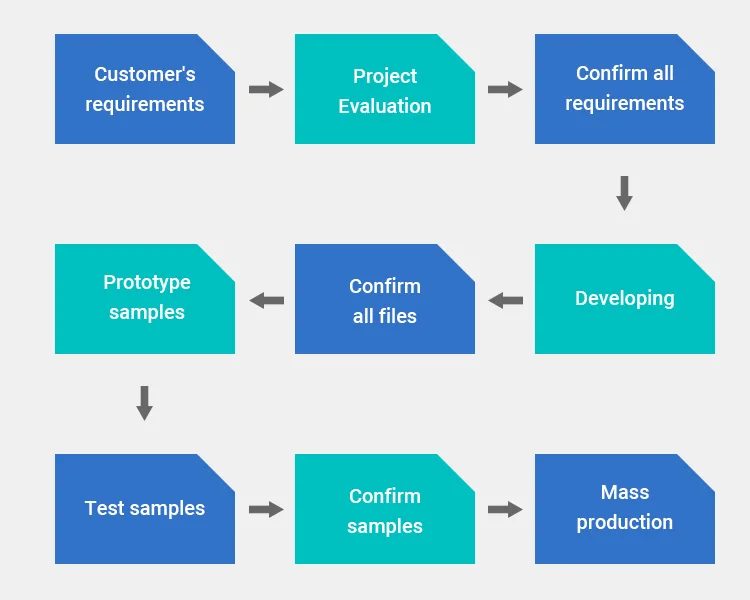 Customer's requirements

Project Evaluation

Confirm all requirements

Developing

Confirm all files

Prototype samples

Test samples

Confirm samples

Mass production